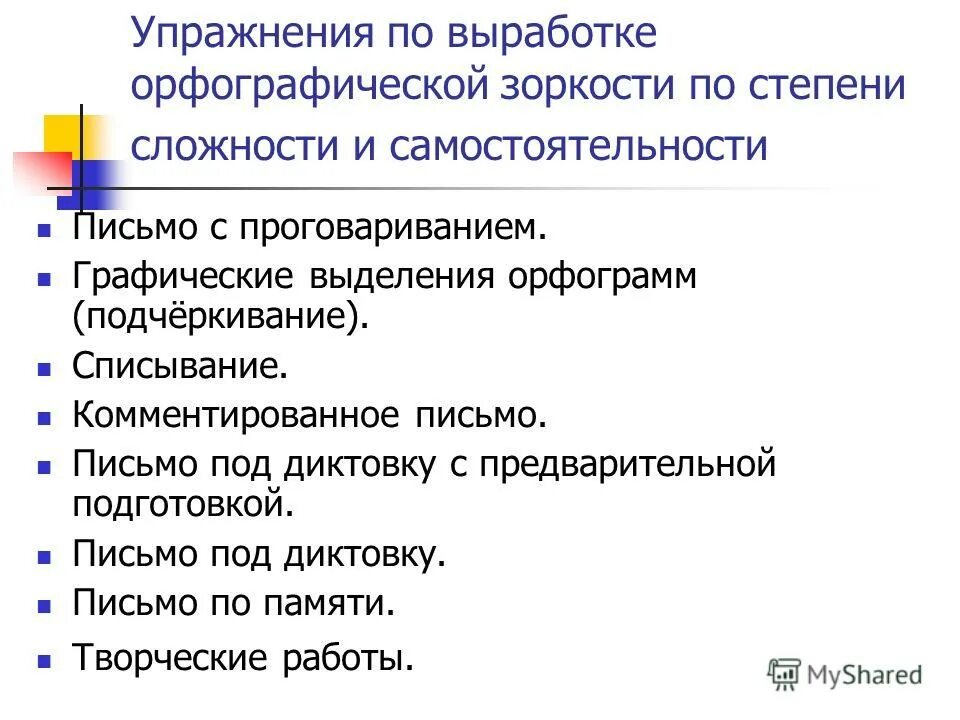 Упражнения по выработке орфографической зоркости по степени сложности и самостоятельности

- Письмо с проговариванием.
- Графические выделения орфограмм (подчёркивание).
- Списывание.
- Комментированное письмо.
- Письмо под диктовку с предварительной подготовкой.
- Письмо под диктовку.
- Письмо по памяти.
- Творческие работы.

MyShared